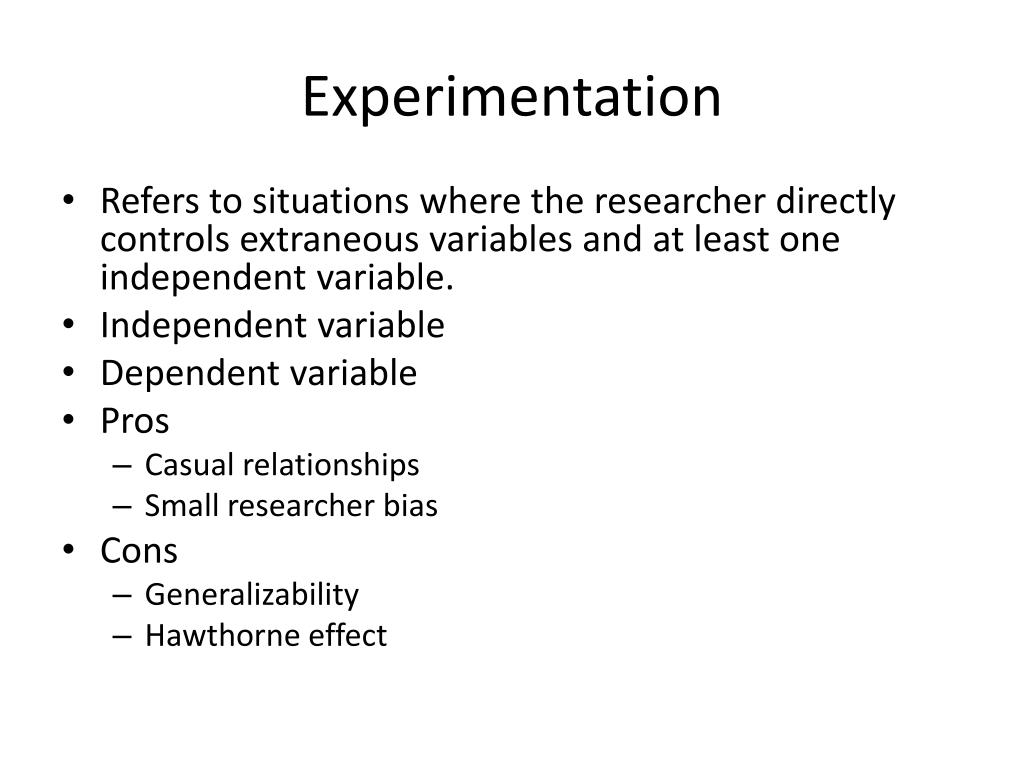 Experimentation

• Refers to situations where the researcher directly controls extraneous variables and at least one independent variable.
• Independent variable
• Dependent variable
• Pros
– Casual relationships
– Small researcher bias
• Cons
– Generalizability
– Hawthorne effect